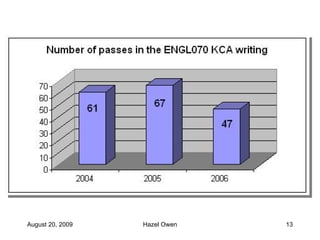 Number of passes in the ENGL070 KCA writing

70
60
50
40
30
20
10
0

61
67
47

2004
2005
2006

August 20, 2009
Hazel Owen
13